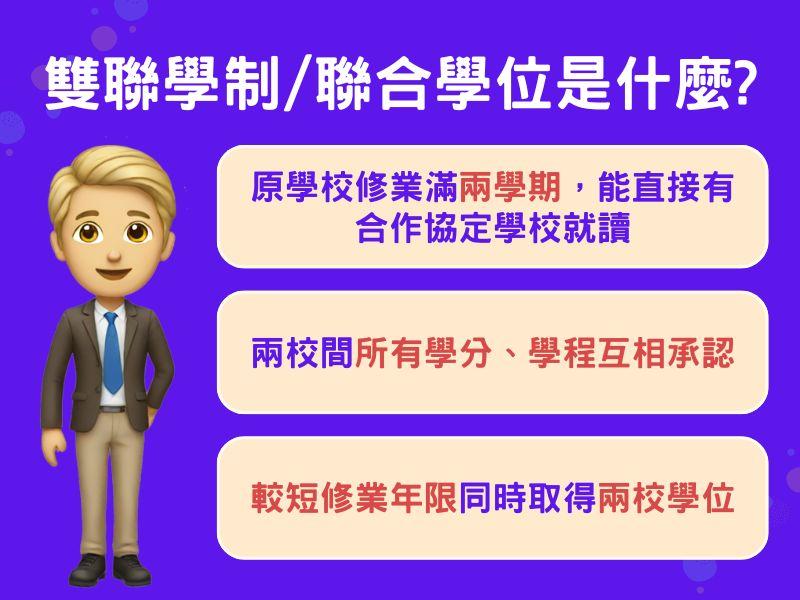 雙聯學制/聯合學位是什麼?

原學校修業滿兩學期，能直接有合作協定學校就讀

兩校間所有學分、學程互相承認

較短修業年限同時取得兩校學位